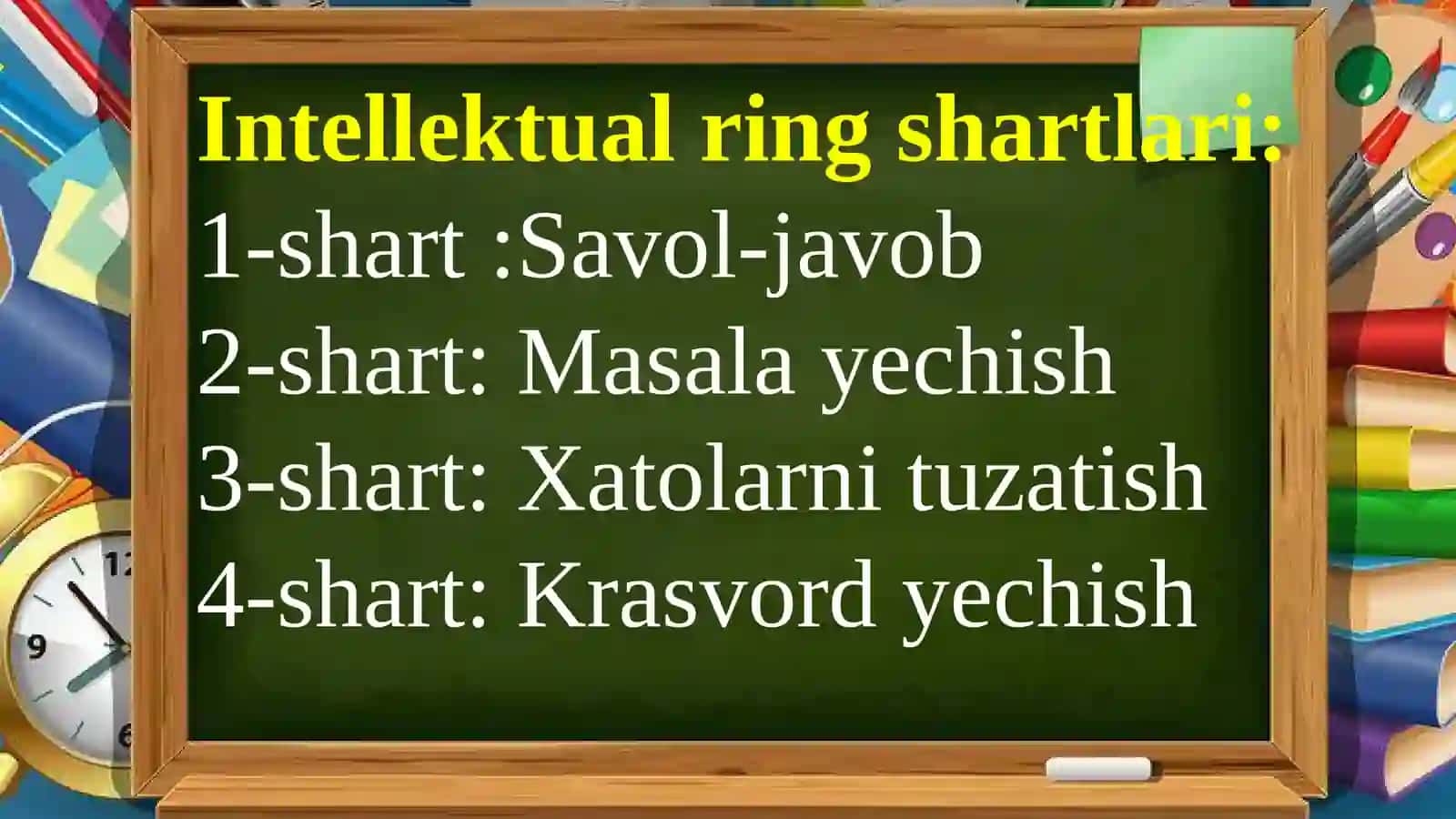 Intellektual ring shartlari:
1-shart :Savol-javob
2-shart: Masala yechish
3-shart: Xatolarni tuzatish
4-shart: Krasvord yechish